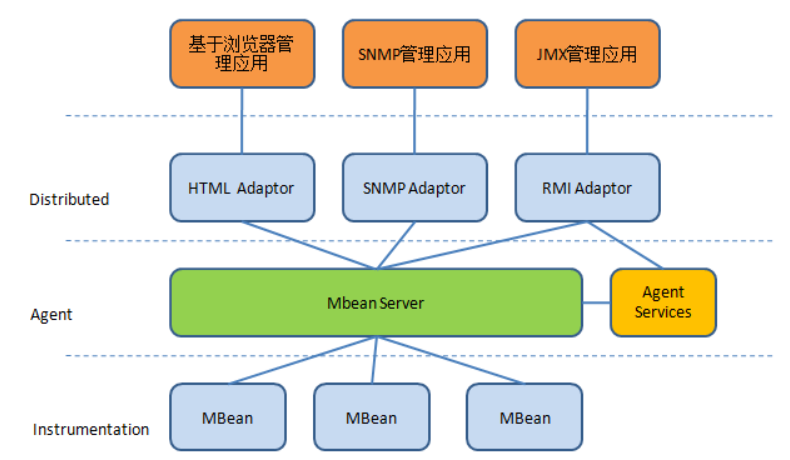 基于浏览器管理应用

SNMP管理应用

JMX管理应用

Distributed

HTML Adaptor

SNMP Adaptor

RMI Adaptor

Agent

Mbean Server

Agent Services

Instrumentation

MBean

MBean

MBean